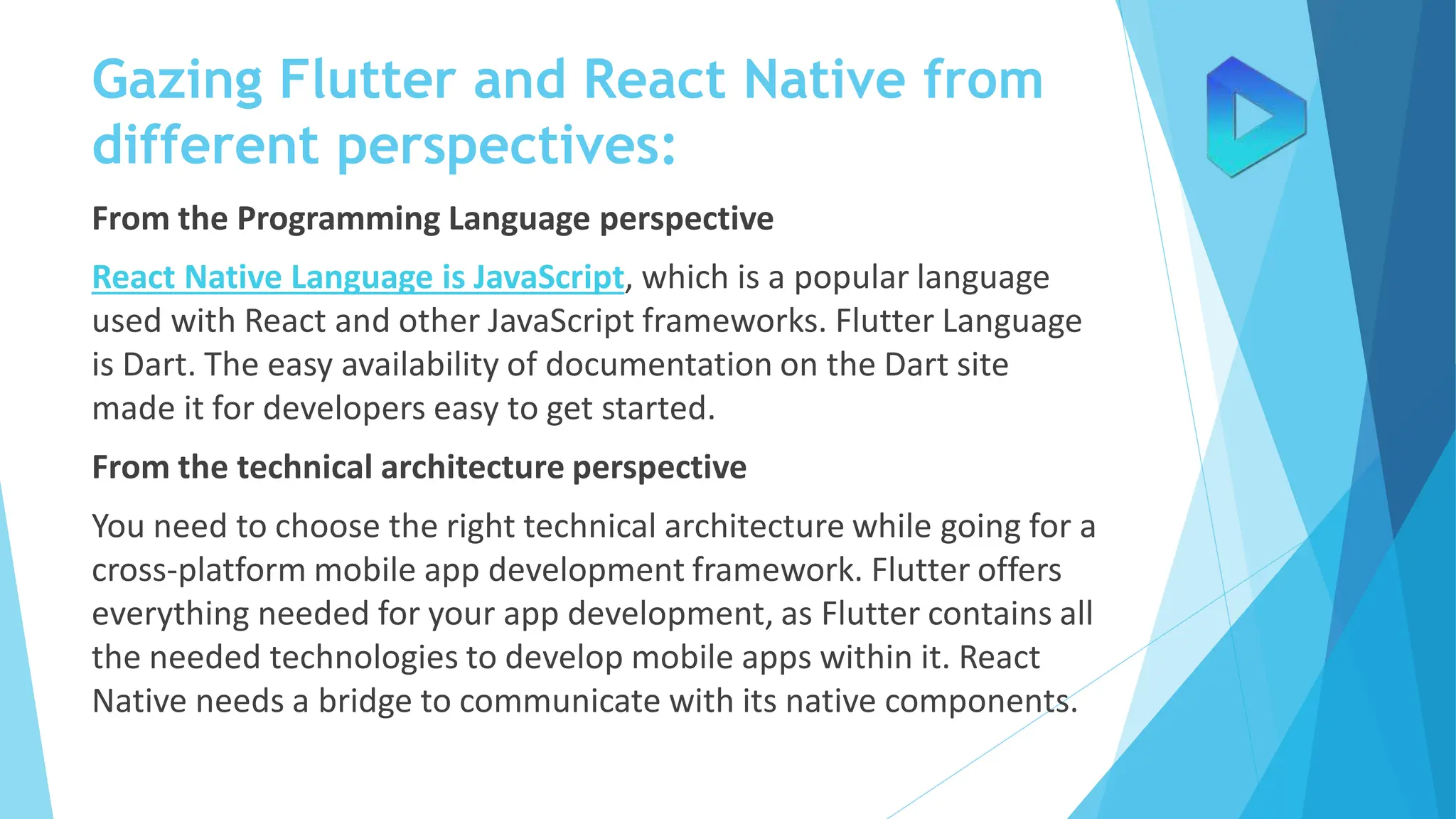 Gazing Flutter and React Native from different perspectives:

From the Programming Language perspective

React Native Language is JavaScript, which is a popular language used with React and other JavaScript frameworks. Flutter Language is Dart. The easy availability of documentation on the Dart site made it for developers easy to get started.

From the technical architecture perspective

You need to choose the right technical architecture while going for a cross-platform mobile app development framework. Flutter offers everything needed for your app development, as Flutter contains all the needed technologies to develop mobile apps within it. React Native needs a bridge to communicate with its native components.